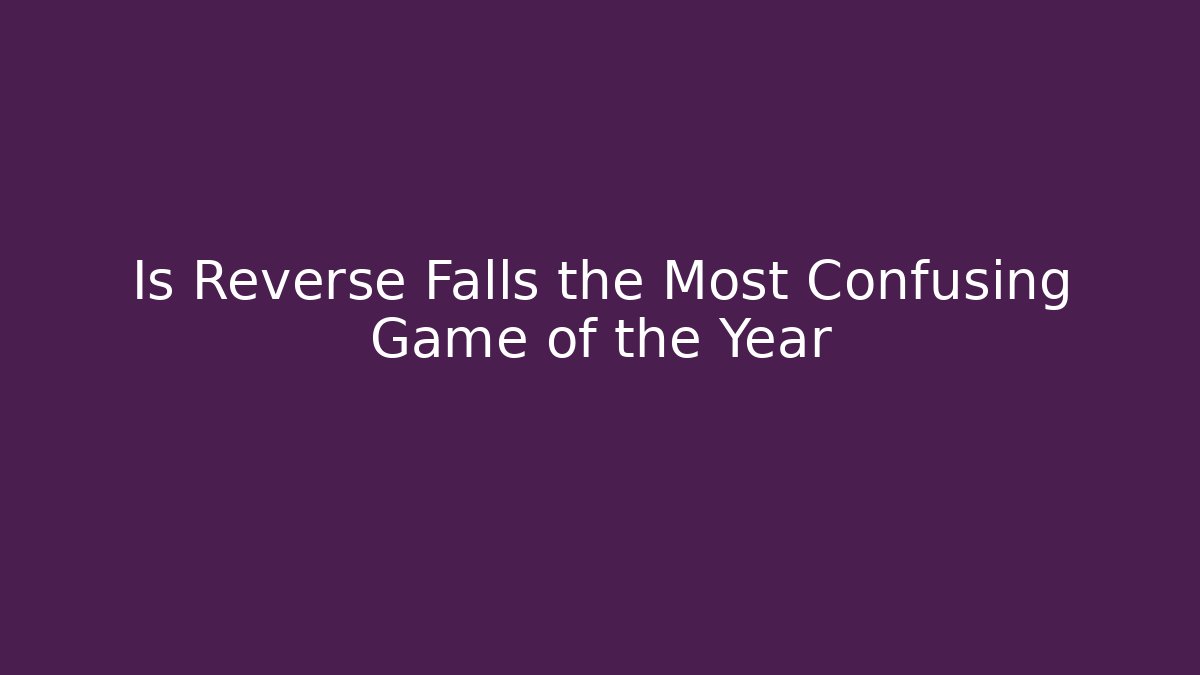 Is Reverse Falls the Most Confusing Game of the Year